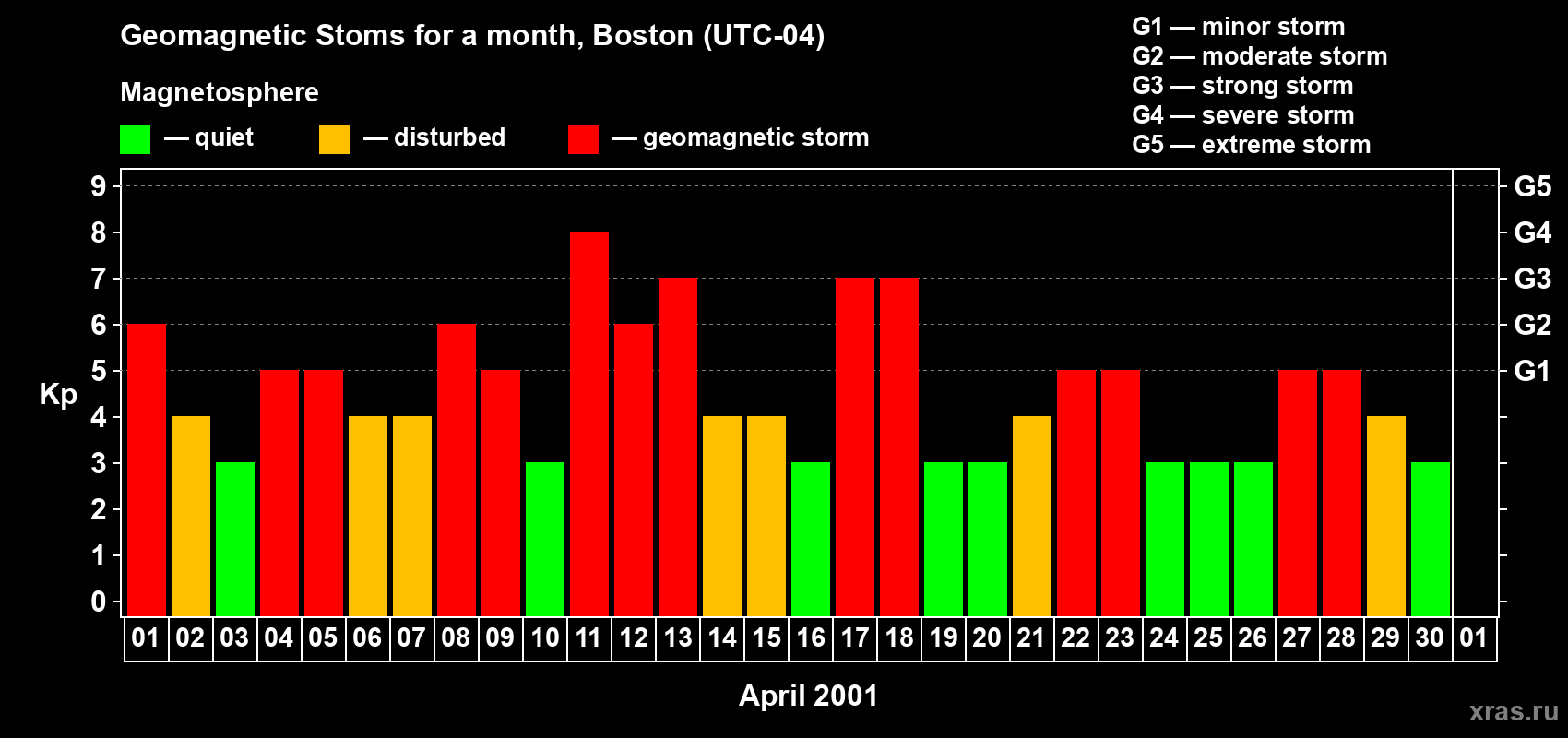 Geomagnetic Stoms for a month, Boston (UTC-04)

Magnetosphere

— quiet — disturbed — geomagnetic storm

G1 — minor storm
G2 — moderate storm
G3 — strong storm
G4 — severe storm
G5 — extreme storm

Kp

9
8
7
6
5
4
3
2
1
0

G5
G4
G3
G2
G1

01 02 03 04 05 06 07 08 09 10 11 12 13 14 15 16 17 18 19 20 21 22 23 24 25 26 27 28 29 30 01

April 2001

xras.ru